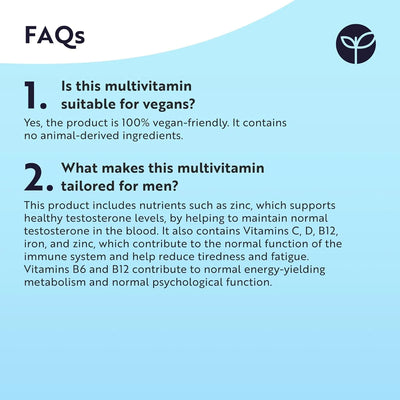 FAQs

1. Is this multivitamin suitable for vegans?

Yes, the product is 100% vegan-friendly. It contains no animal-derived ingredients.

2. What makes this multivitamin tailored for men?

This product includes nutrients such as zinc, which supports healthy testosterone levels, by helping to maintain normal testosterone in the blood. It also contains Vitamins C, D, B12, iron, and zinc, which contribute to the normal function of the immune system and help reduce tiredness and fatigue. Vitamins B6 and B12 contribute to normal energy-yielding metabolism and normal psychological function.